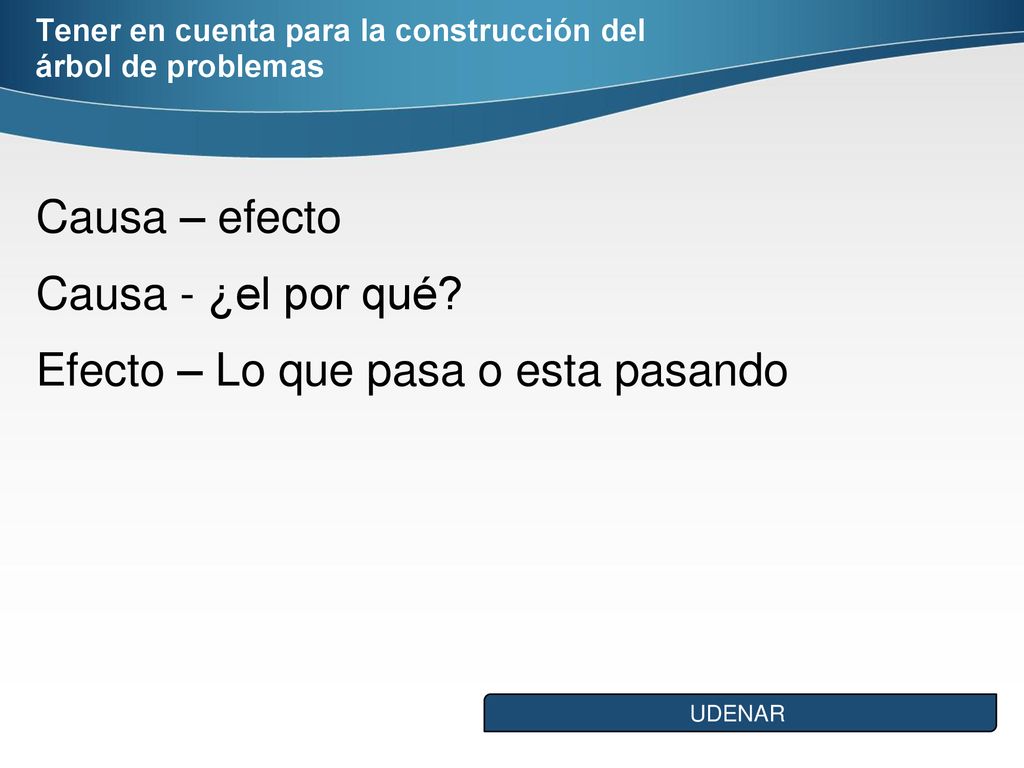 Tener en cuenta para la construcción del árbol de problemas

Causa – efecto

Causa - ¿el por qué?

Efecto – Lo que pasa o esta pasando

UDENAR